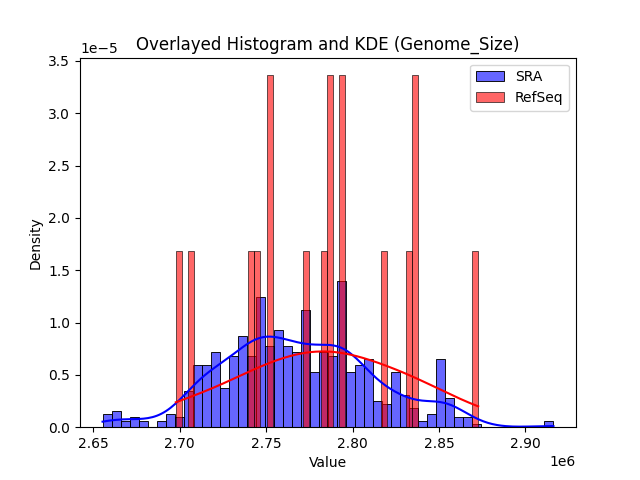 Overlayed Histogram and KDE (Genome_Size)

1e−5

SRA
RefSeq

Density

3.5
3.0
2.5
2.0
1.5
1.0
0.5
0.0

2.65 2.70 2.75 2.80 2.85 2.90

Value

1e6